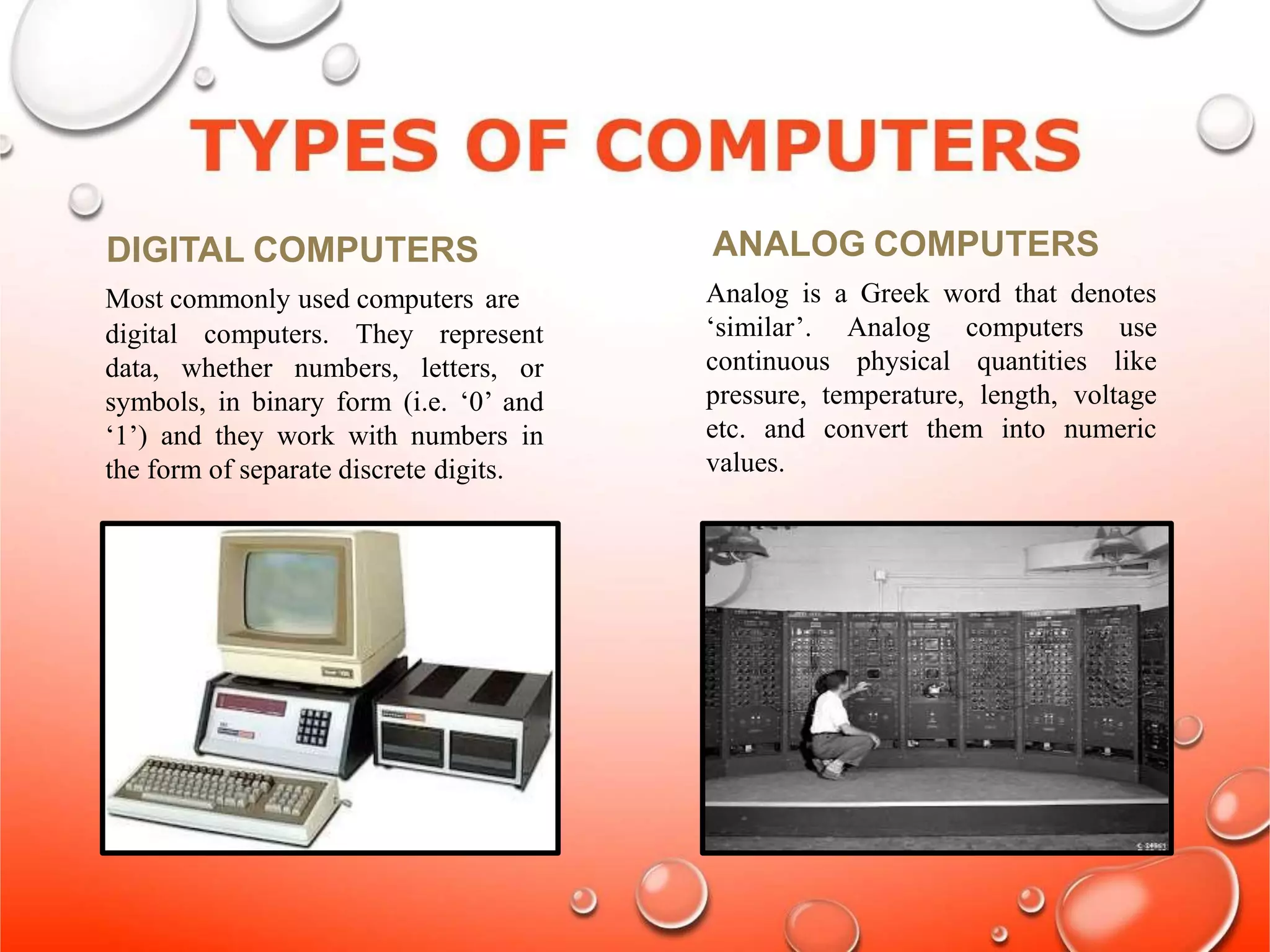 TYPES OF COMPUTERS

DIGITAL COMPUTERS

Most commonly used computers are digital computers. They represent data, whether numbers, letters, or symbols, in binary form (i.e. ‘0’ and ‘1’) and they work with numbers in the form of separate discrete digits.

ANALOG COMPUTERS

Analog is a Greek word that denotes ‘similar’. Analog computers use continuous physical quantities like pressure, temperature, length, voltage etc. and convert them into numeric values.